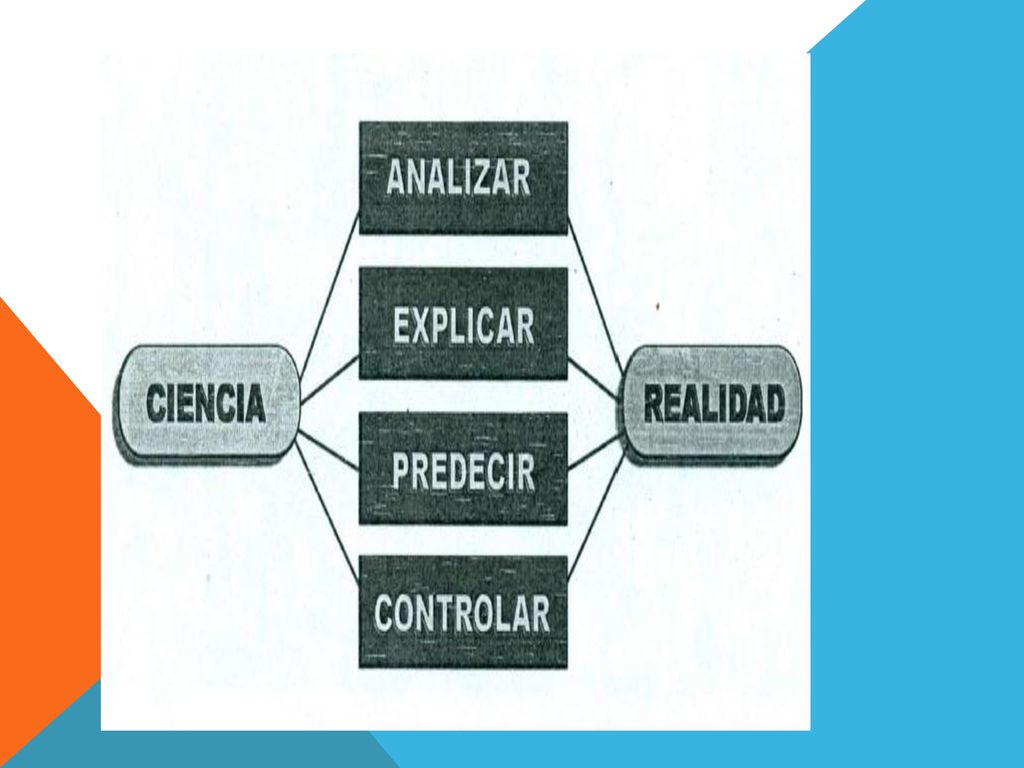 CIENCIA

ANALIZAR

EXPLICAR

PREDECIR

CONTROLAR

REALIDAD